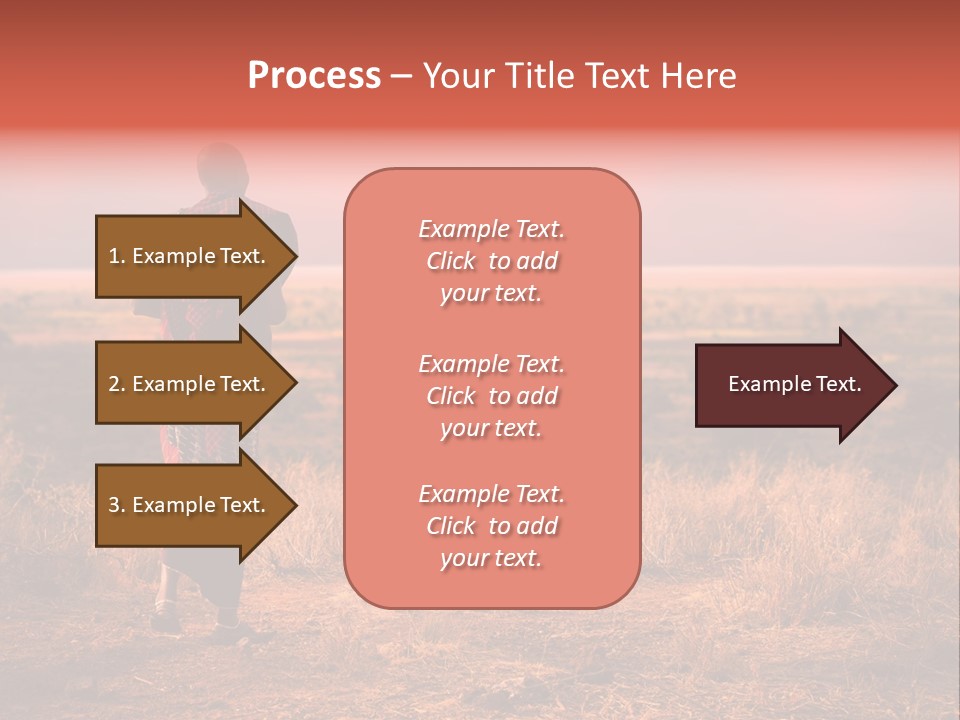 Process – Your Title Text Here

1. Example Text.

2. Example Text.

3. Example Text.

Example Text. Click to add your text.

Example Text. Click to add your text.

Example Text. Click to add your text.

Example Text.